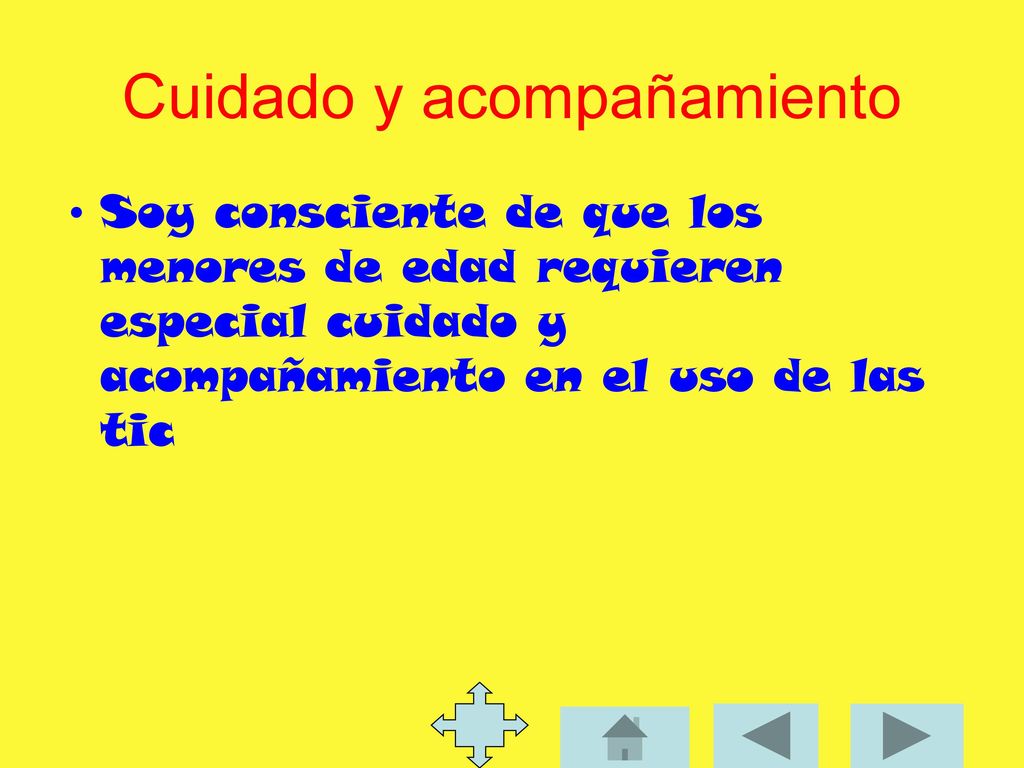 Cuidado y acompañamiento

• Soy consciente de que los menores de edad requieren especial cuidado y acompañamiento en el uso de las tic